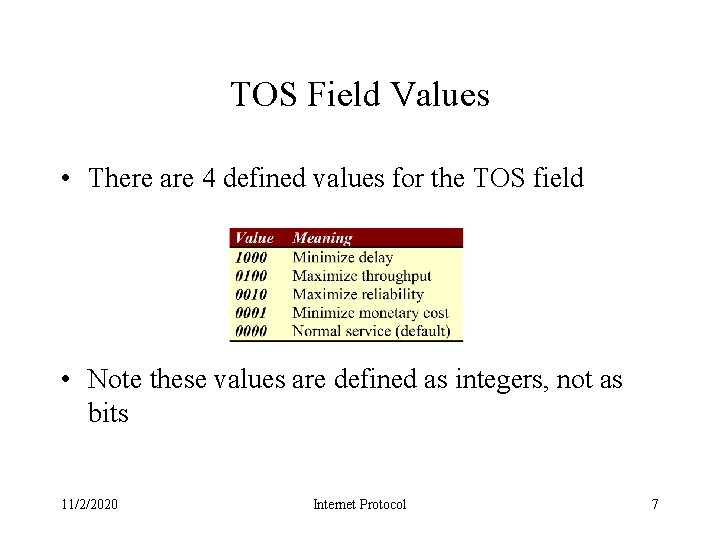 TOS Field Values

• There are 4 defined values for the TOS field

| Value | Meaning |
|---|---|
| 1000 | Minimize delay |
| 0100 | Maximize throughput |
| 0010 | Maximize reliability |
| 0001 | Minimize monetary cost |
| 0000 | Normal service (default) |

• Note these values are defined as integers, not as bits

11/2/2020 Internet Protocol 7